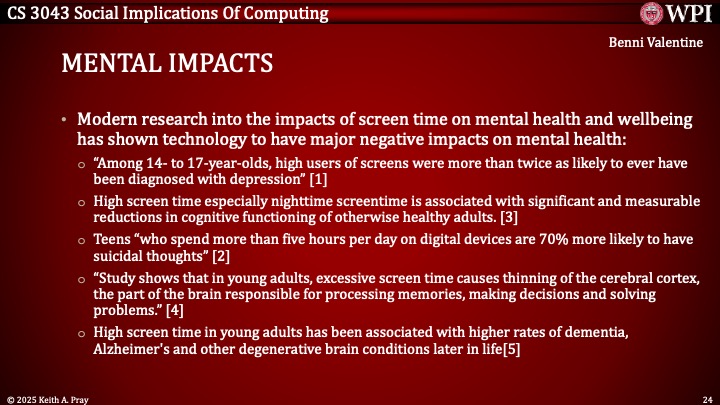 CS 3043 Social Implications Of Computing

WPI

Benni Valentine

MENTAL IMPACTS

• Modern research into the impacts of screen time on mental health and wellbeing has shown technology to have major negative impacts on mental health:

○ "Among 14- to 17-year-olds, high users of screens were more than twice as likely to ever have been diagnosed with depression" [1]

○ High screen time especially nighttime screentime is associated with significant and measurable reductions in cognitive functioning of otherwise healthy adults. [3]

○ Teens "who spend more than five hours per day on digital devices are 70% more likely to have suicidal thoughts" [2]

○ "Study shows that in young adults, excessive screen time causes thinning of the cerebral cortex, the part of the brain responsible for processing memories, making decisions and solving problems." [4]

○ High screen time in young adults has been associated with higher rates of dementia, Alzheimer's and other degenerative brain conditions later in life[5]

© 2025 Keith A. Pray

24